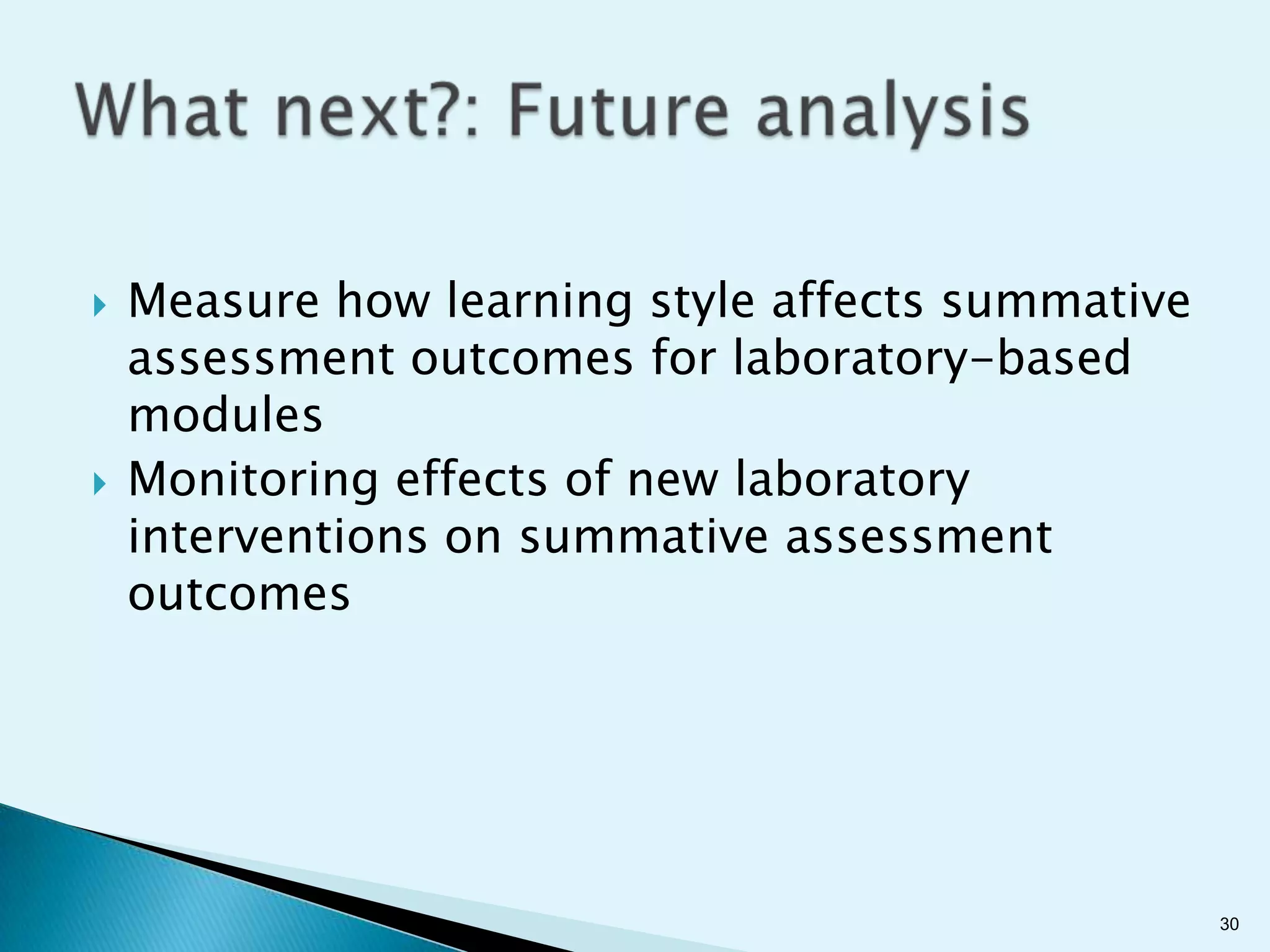 What next?: Future analysis

Measure how learning style affects summative assessment outcomes for laboratory-based modules

Monitoring effects of new laboratory interventions on summative assessment outcomes

30